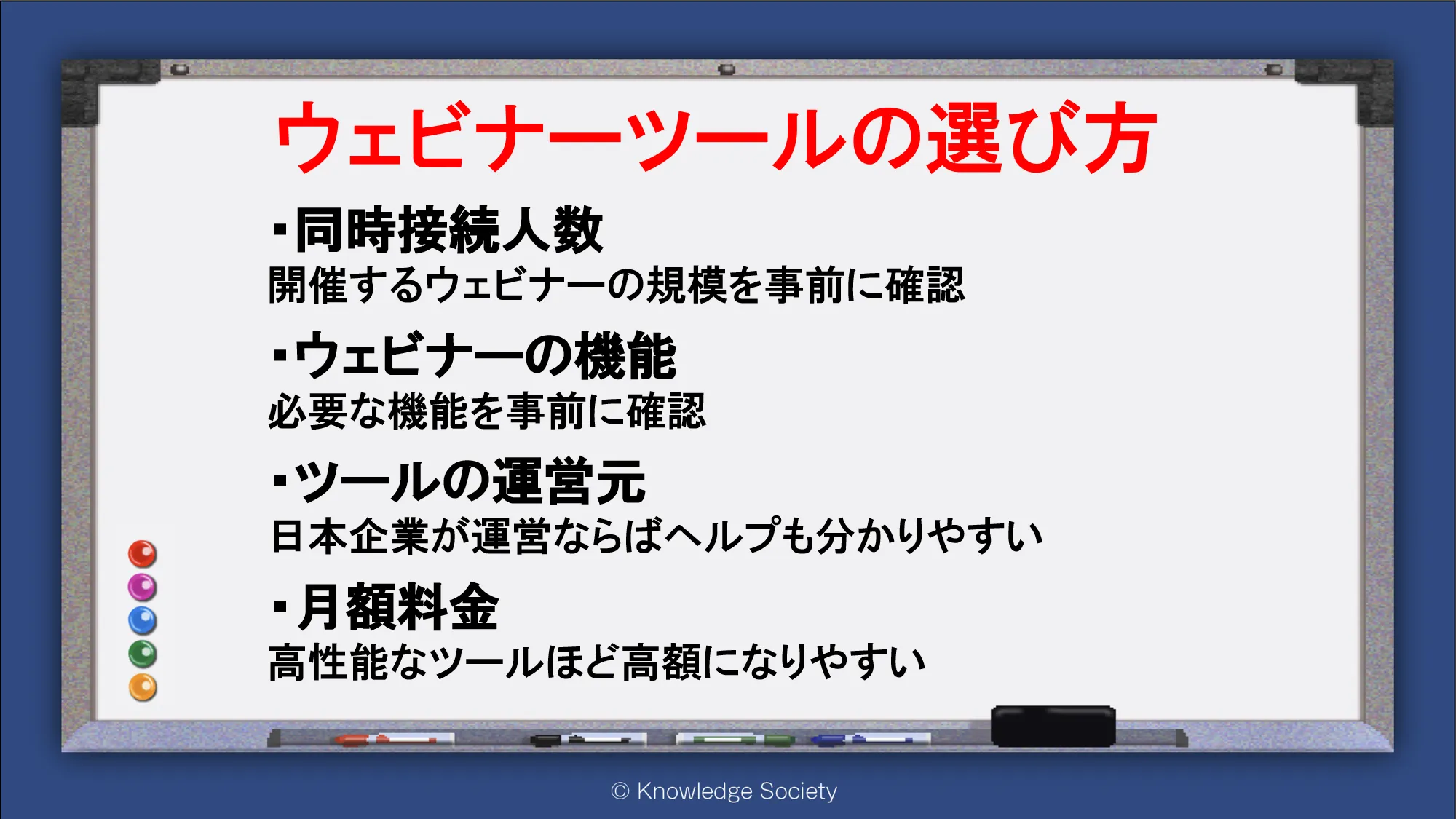 ウェビナーツールの選び方

・同時接続人数
開催するウェビナーの規模を事前に確認

・ウェビナーの機能
必要な機能を事前に確認

・ツールの運営元
日本企業が運営ならばヘルプも分かりやすい

・月額料金
高性能なツールほど高額になりやすい

© Knowledge Society